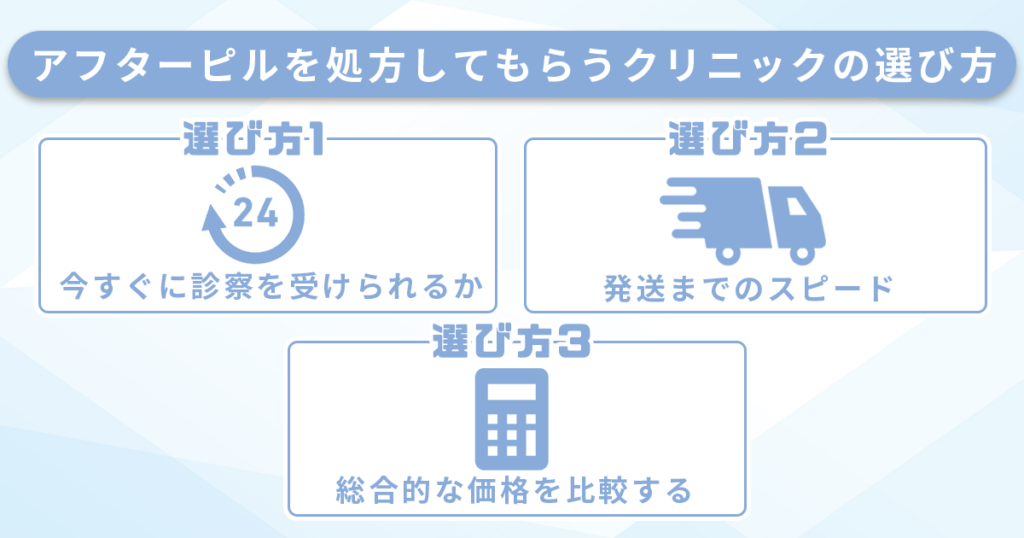 アフターピルを処方してもらうクリニックの選び方

選び方1

24

今すぐに診察を受けられるか

選び方2

発送までのスピード

選び方3

総合的な価格を比較する